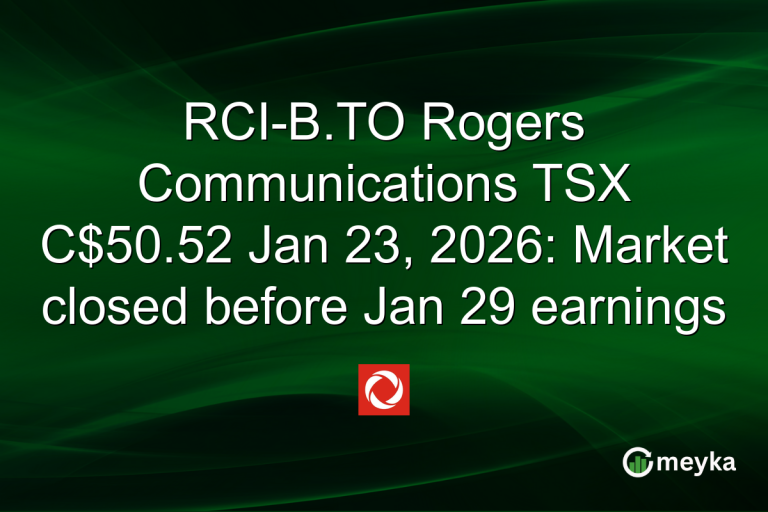 RCI-B.TO Rogers Communications TSX C$50.52 Jan 23, 2026: Market closed before Jan 29 earnings

meyka